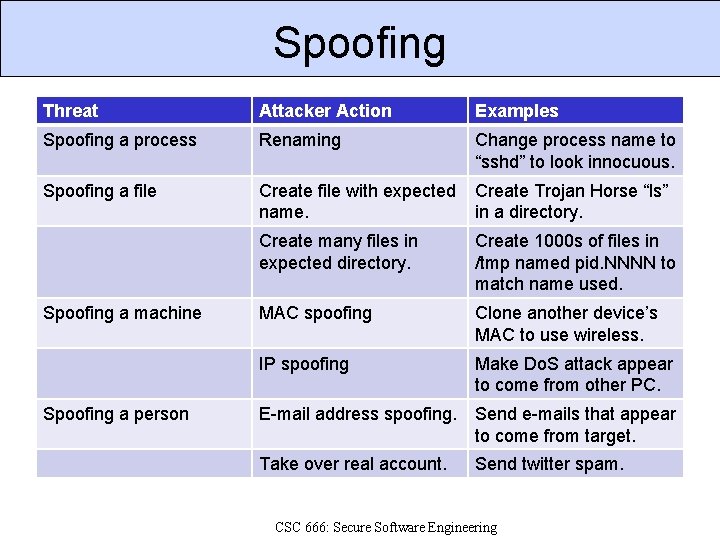 Spoofing

| Threat | Attacker Action | Examples |
|---|---|---|
| Spoofing a process | Renaming | Change process name to “sshd” to look innocuous. |
| Spoofing a file | Create file with expected name. | Create Trojan Horse “ls” in a directory. |
| | Create many files in expected directory. | Create 1000s of files in /tmp named pid.NNNN to match name used. |
| Spoofing a machine | MAC spoofing | Clone another device’s MAC to use wireless. |
| | IP spoofing | Make DoS attack appear to come from other PC. |
| Spoofing a person | E-mail address spoofing. | Send e-mails that appear to come from target. |
| | Take over real account. | Send twitter spam. |

CSC 666: Secure Software Engineering